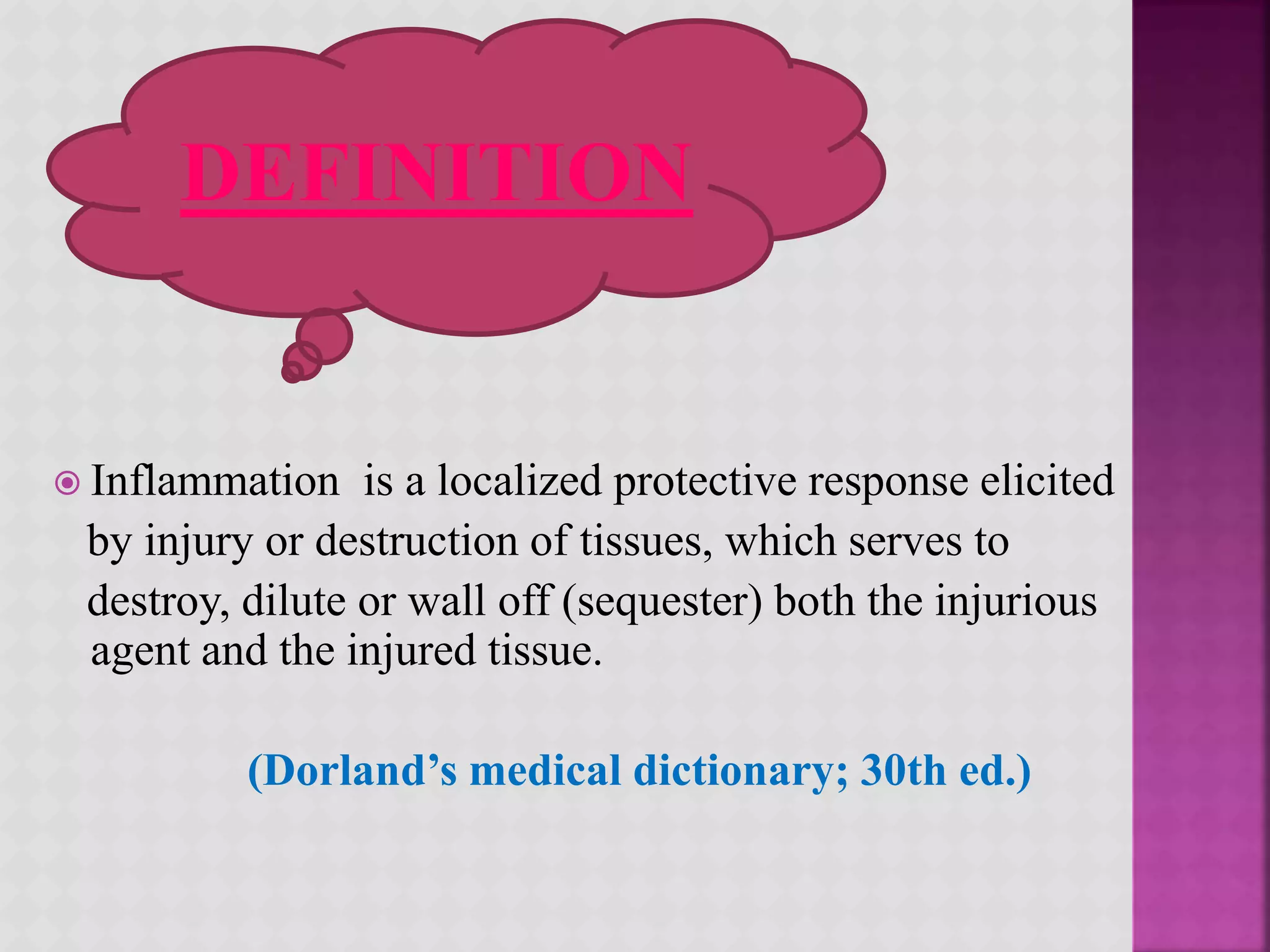 DEFINITION

Inflammation is a localized protective response elicited by injury or destruction of tissues, which serves to destroy, dilute or wall off (sequester) both the injurious agent and the injured tissue.

(Dorland’s medical dictionary; 30th ed.)